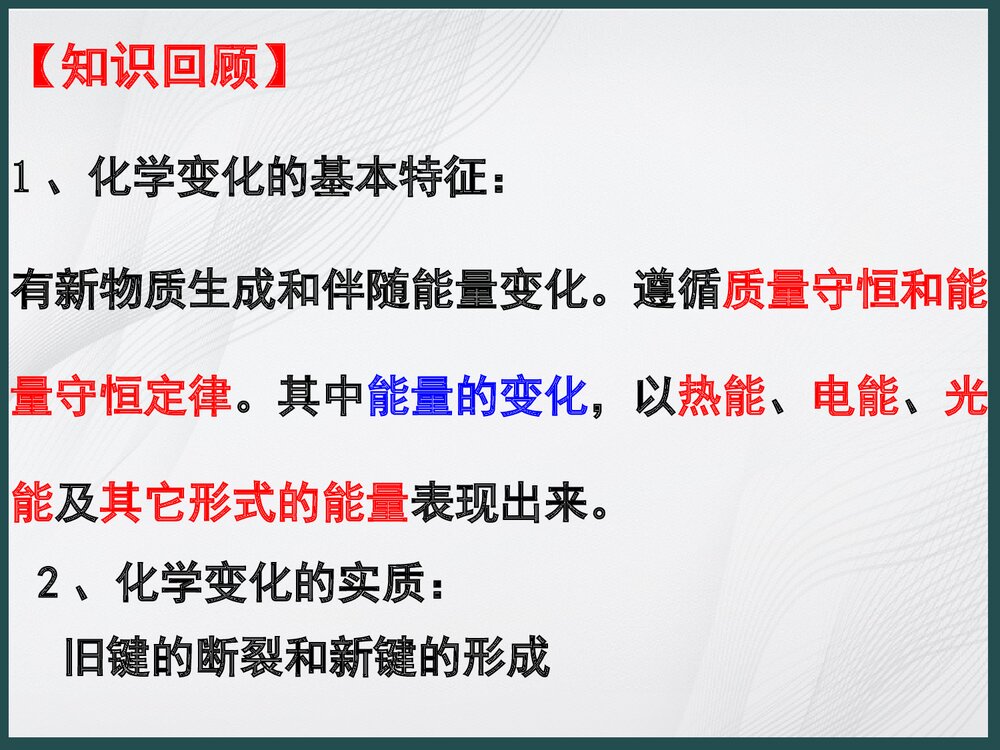 【知识回顾】

1、化学变化的基本特征：

有新物质生成和伴随能量变化。遵循质量守恒和能量守恒定律。其中能量的变化，以热能、电能、光能及其它形式的能量表现出来。

2、化学变化的实质：

旧键的断裂和新键的形成